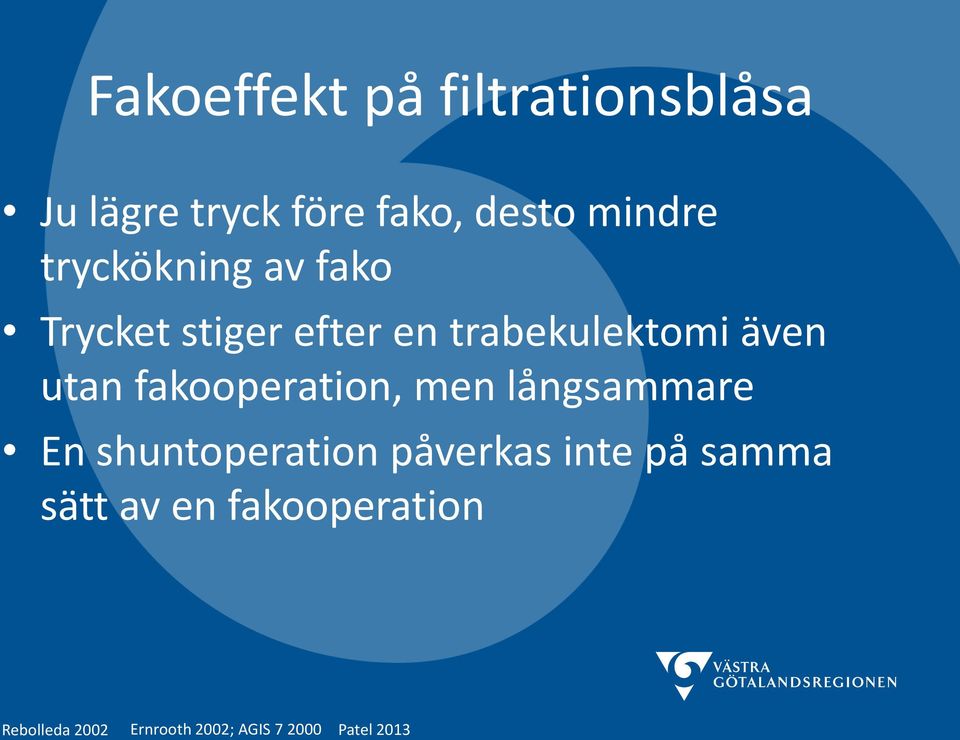 Fakoeffekt på filtrationsblåsa

• Ju lägre tryck före fako, desto mindre tryckökning av fako

• Trycket stiger efter en trabekulektomi även utan fakooperation, men långsammare

• En shuntoperation påverkas inte på samma sätt av en fakooperation

VÄSTRA GÖTALANDSREGIONEN

Rebolleda 2002 Ernrooth 2002; AGIS 7 2000 Patel 2013